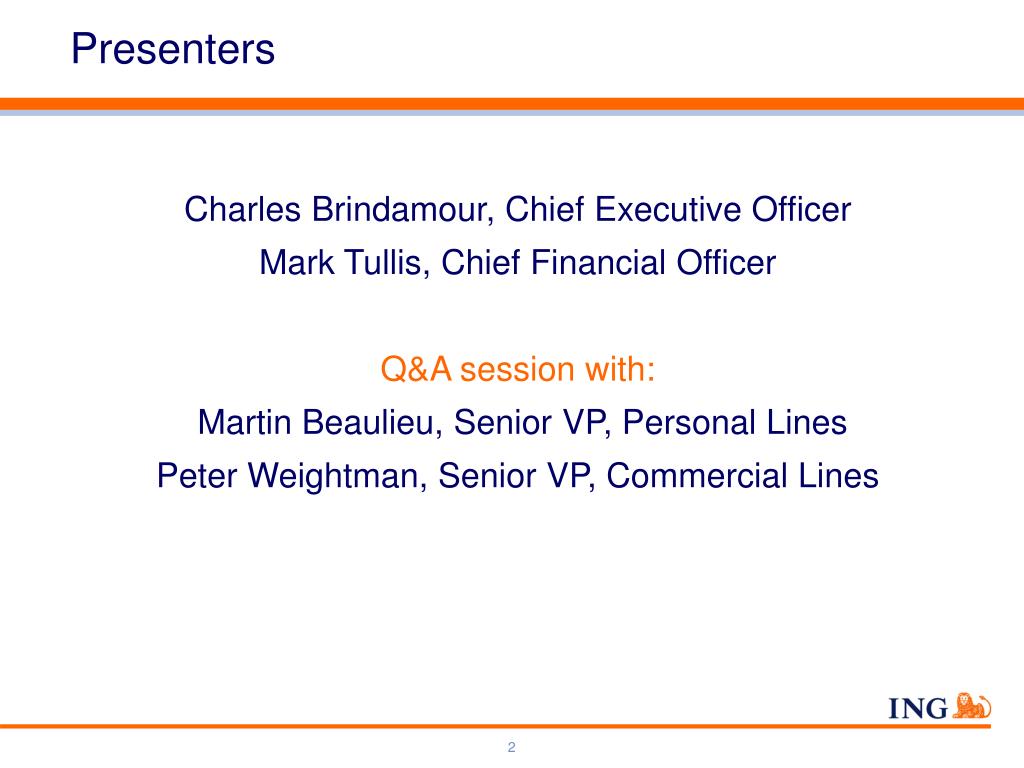 Presenters

Charles Brindamour, Chief Executive Officer
Mark Tullis, Chief Financial Officer

Q&A session with:
Martin Beaulieu, Senior VP, Personal Lines
Peter Weightman, Senior VP, Commercial Lines

ING

2